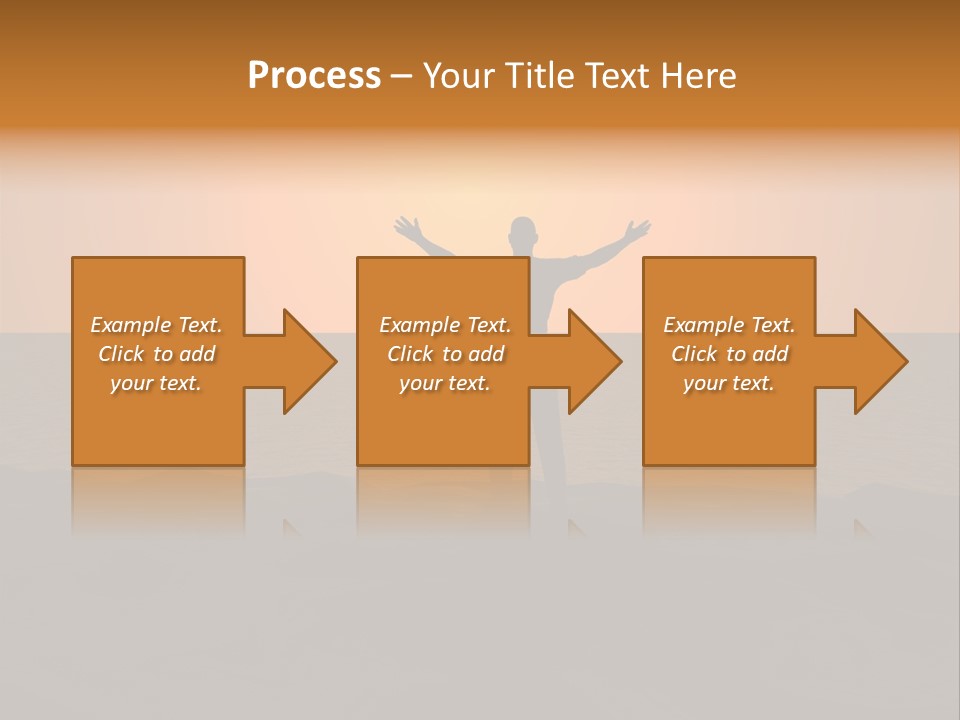 Process – Your Title Text Here

Example Text. Click to add your text.

Example Text. Click to add your text.

Example Text. Click to add your text.